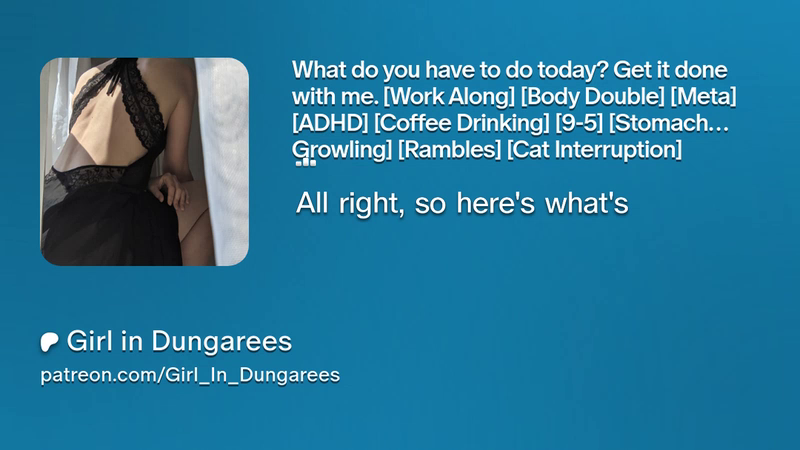 What do you have to do today? Get it done with me. [Work Along] [Body Double] [Meta] [ADHD] [Coffee Drinking] [9-5] [Stomach... Growling] [Rambles] [Cat Interruption]

All right, so here's what's

Girl in Dungarees

patreon.com/Girl_In_Dungarees